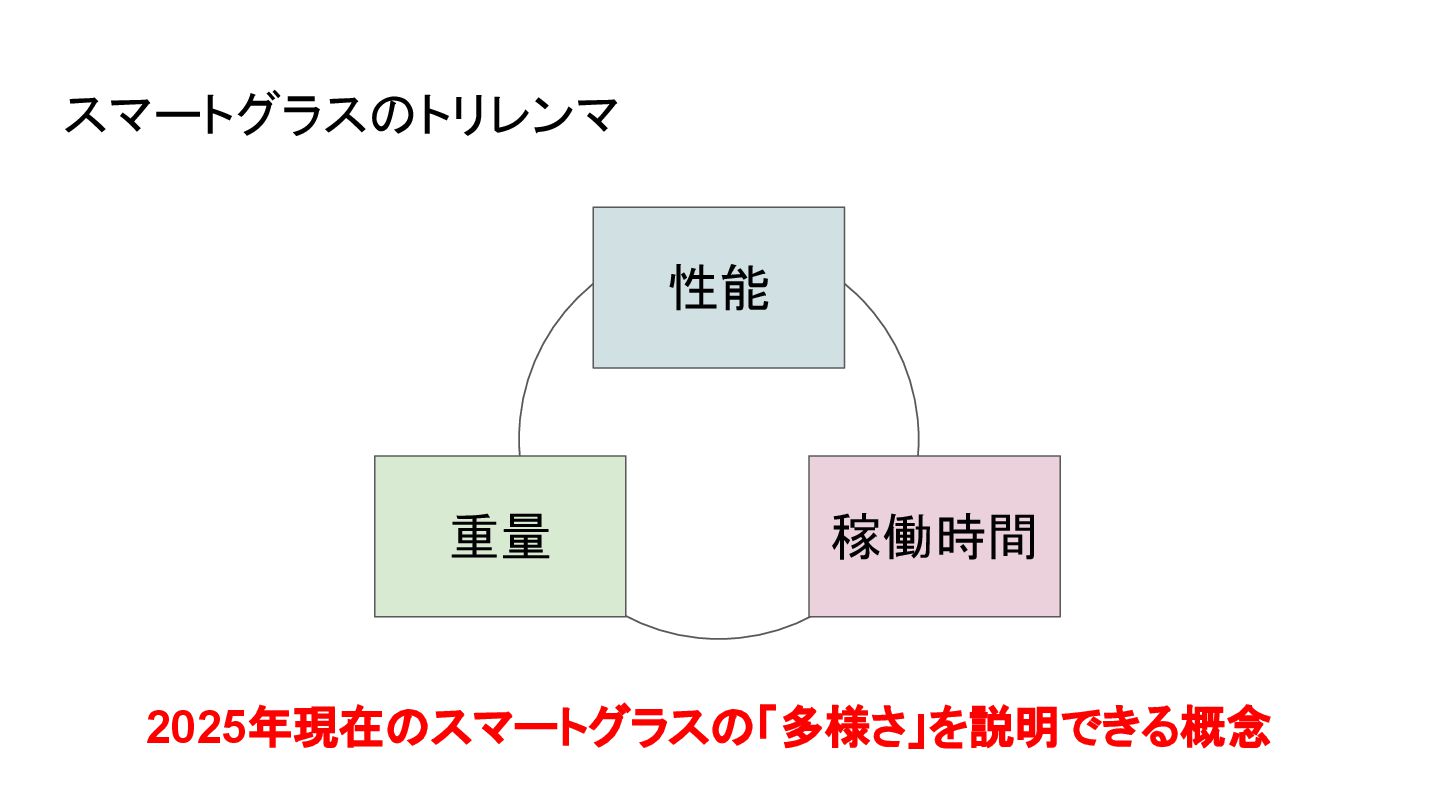 スマートグラスのトリレンマ

性能

重量

稼働時間

2025年現在のスマートグラスの「多様さ」を説明できる概念